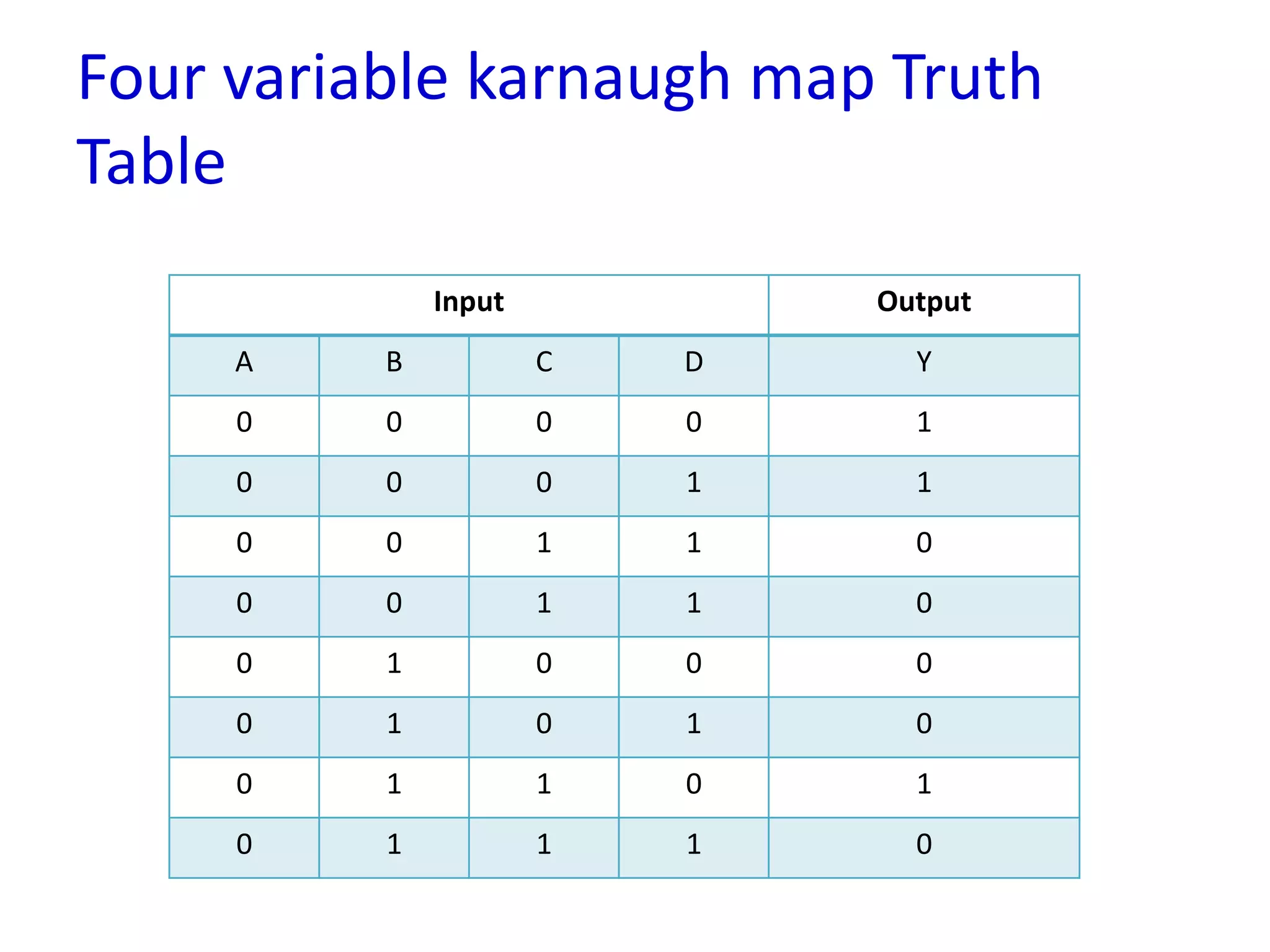 Four variable karnaugh map Truth Table

| Input | | | | Output |
|---|---|---|---|---|
| A | B | C | D | Y |
| 0 | 0 | 0 | 0 | 1 |
| 0 | 0 | 0 | 1 | 1 |
| 0 | 0 | 1 | 1 | 0 |
| 0 | 0 | 1 | 1 | 0 |
| 0 | 1 | 0 | 0 | 0 |
| 0 | 1 | 0 | 1 | 0 |
| 0 | 1 | 1 | 0 | 1 |
| 0 | 1 | 1 | 1 | 0 |